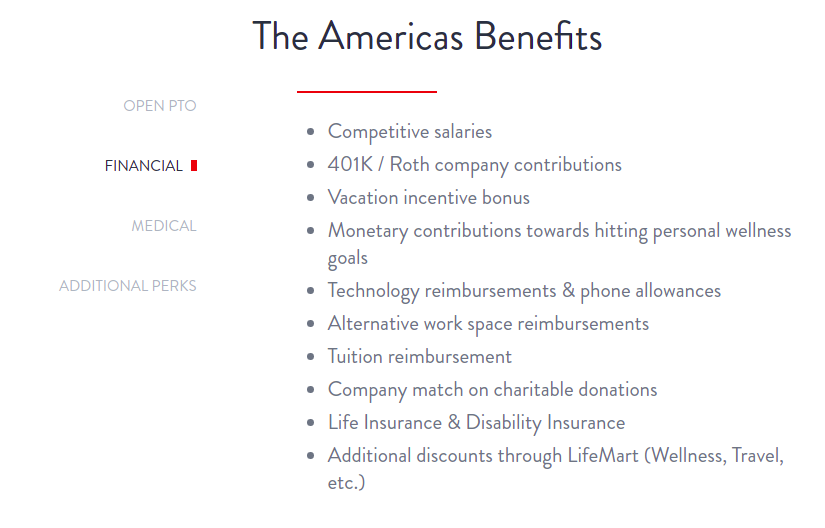 The Americas Benefits

OPEN PTO

FINANCIAL

MEDICAL

ADDITIONAL PERKS

- Competitive salaries
- 401K / Roth company contributions
- Vacation incentive bonus
- Monetary contributions towards hitting personal wellness goals
- Technology reimbursements & phone allowances
- Alternative work space reimbursements
- Tuition reimbursement
- Company match on charitable donations
- Life Insurance & Disability Insurance
- Additional discounts through LifeMart (Wellness, Travel, etc.)